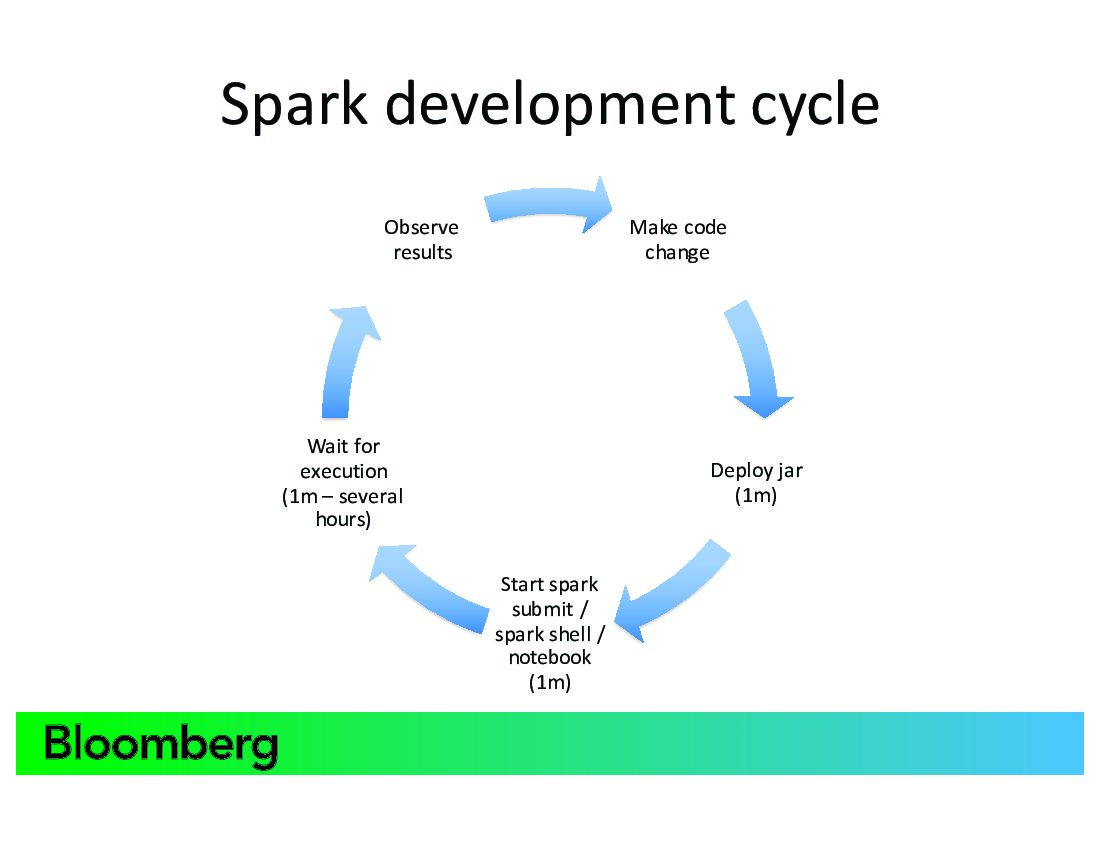 Spark development cycle

Make code change

Deploy jar (1m)

Start spark submit / spark shell / notebook (1m)

Wait for execution (1m – several hours)

Observe results

Bloomberg